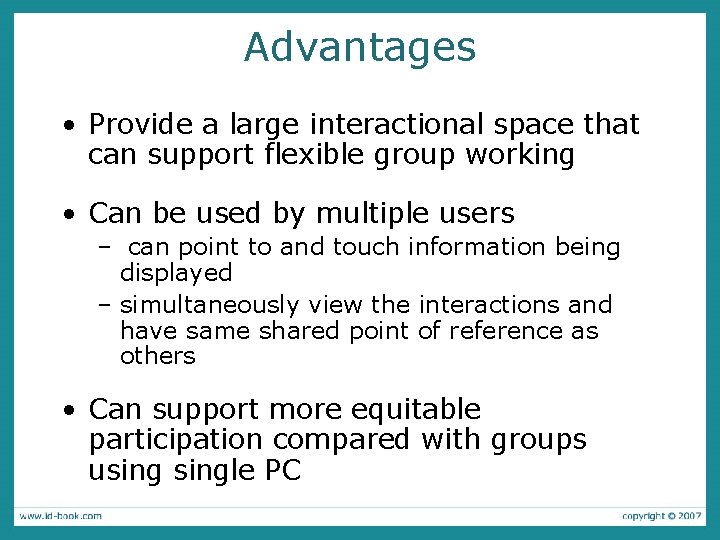 Advantages

• Provide a large interactional space that can support flexible group working

• Can be used by multiple users
– can point to and touch information being displayed
– simultaneously view the interactions and have same shared point of reference as others

• Can support more equitable participation compared with groups using single PC

www.id-book.com

copyright © 2007